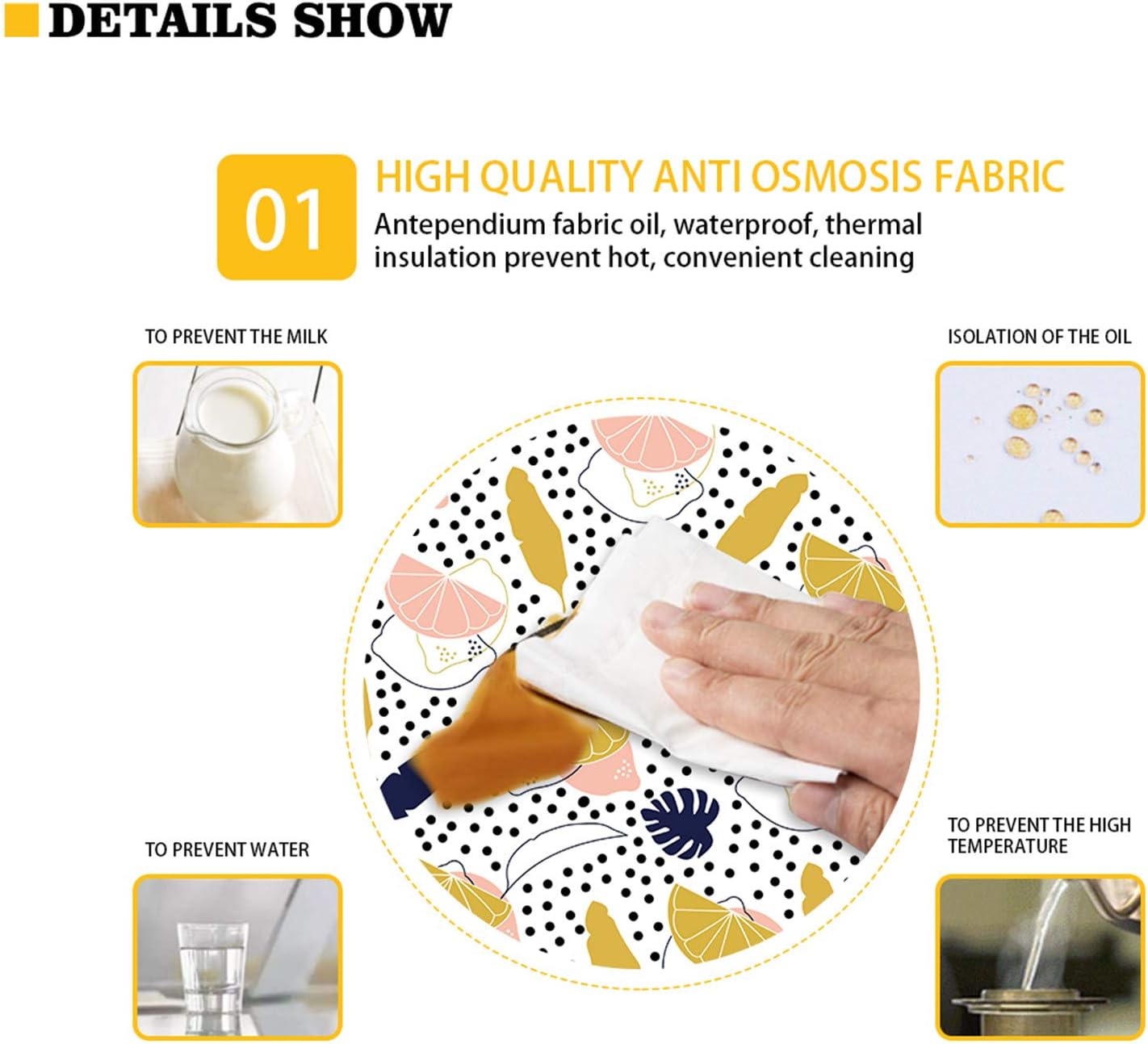 DETAILS SHOW

01

HIGH QUALITY ANTI OSMOSIS FABRIC

Antependium fabric oil, waterproof, thermal insulation prevent hot, convenient cleaning

TO PREVENT THE MILK

ISOLATION OF THE OIL

TO PREVENT WATER

TO PREVENT THE HIGH TEMPERATURE